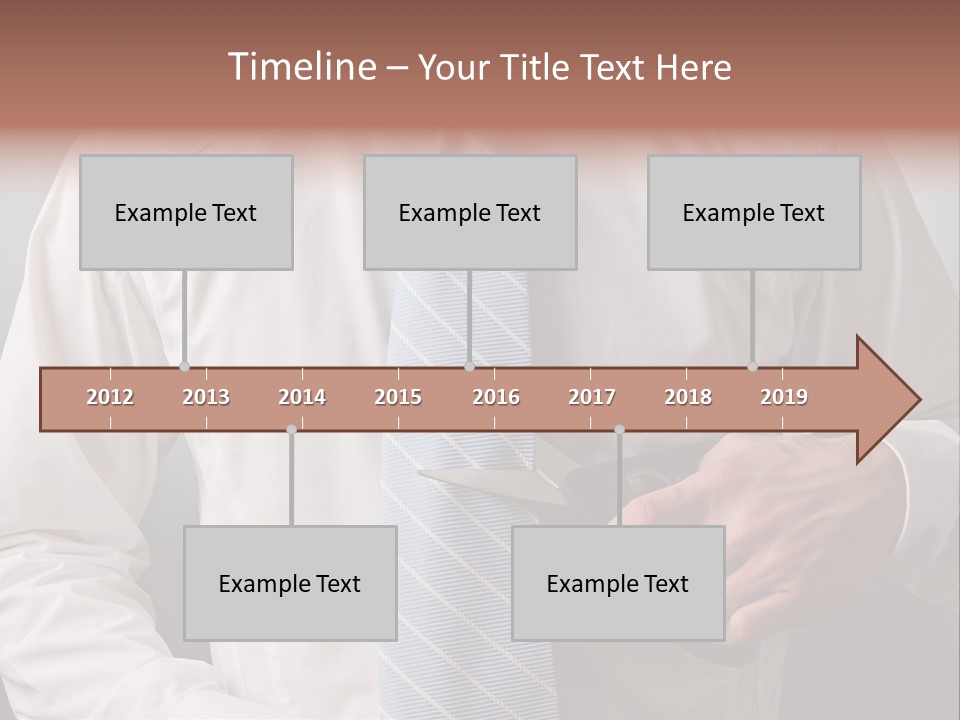 Timeline – Your Title Text Here

Example Text

Example Text

Example Text

2012 2013 2014 2015 2016 2017 2018 2019

Example Text

Example Text